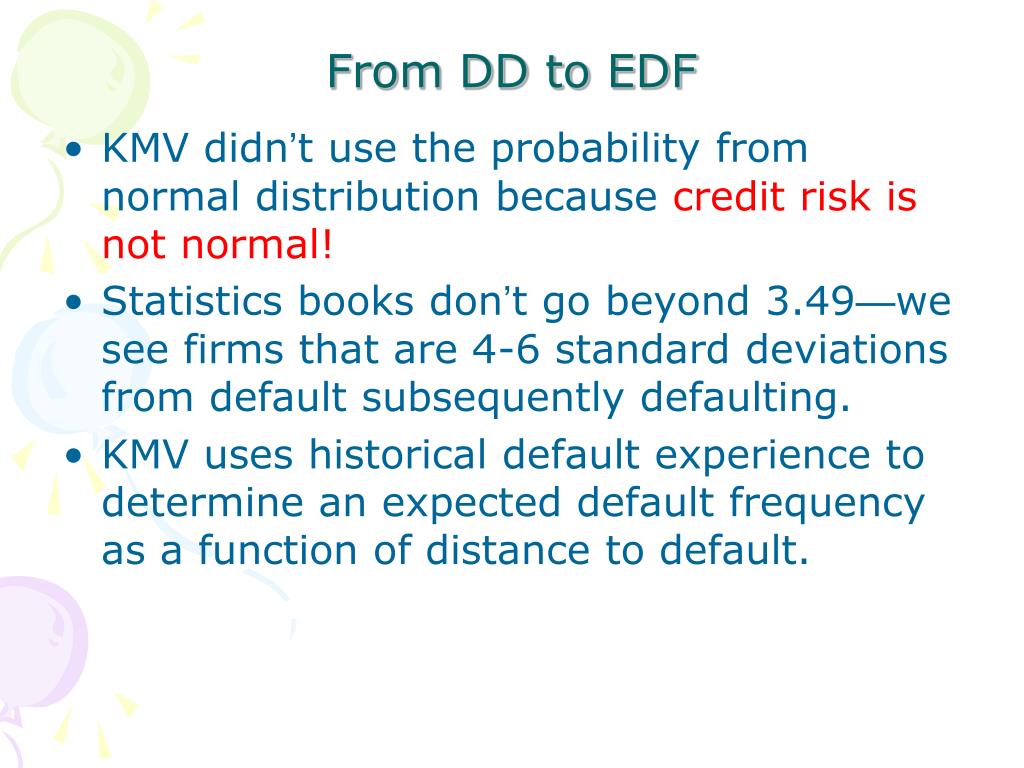 From DD to EDF

• KMV didn’t use the probability from normal distribution because credit risk is not normal!

• Statistics books don’t go beyond 3.49—we see firms that are 4-6 standard deviations from default subsequently defaulting.

• KMV uses historical default experience to determine an expected default frequency as a function of distance to default.